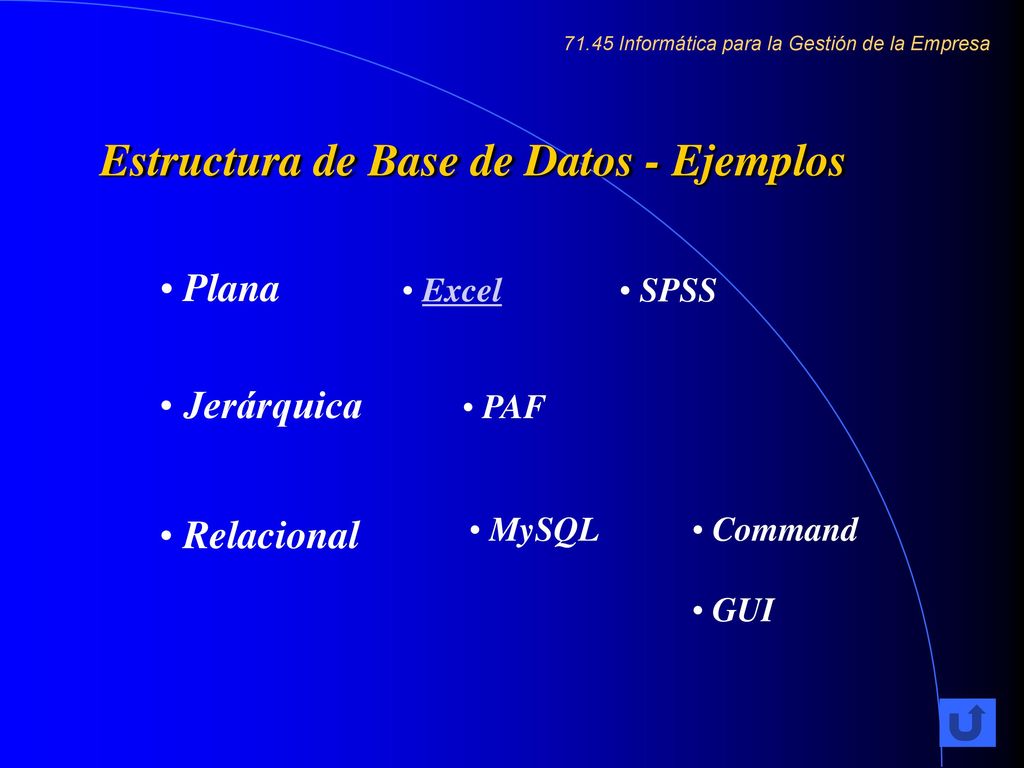 71.45 Informática para la Gestión de la Empresa

Estructura de Base de Datos - Ejemplos

• Plana • Excel • SPSS

• Jerárquica • PAF

• Relacional • MySQL • Command

• GUI